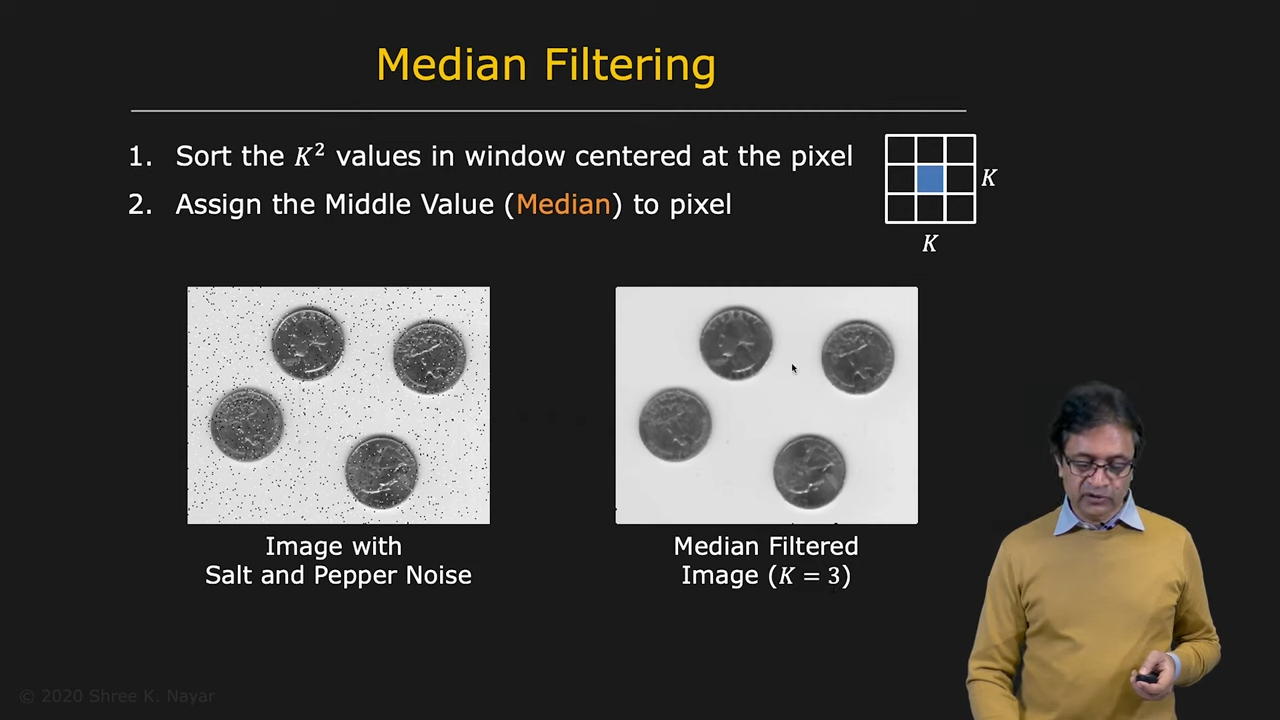 Median Filtering

1. Sort the $K^2$ values in window centered at the pixel

2. Assign the Middle Value (Median) to pixel

$K$

$K$

Image with Salt and Pepper Noise

Median Filtered Image ($K = 3$)

© 2020 Shree K. Nayar